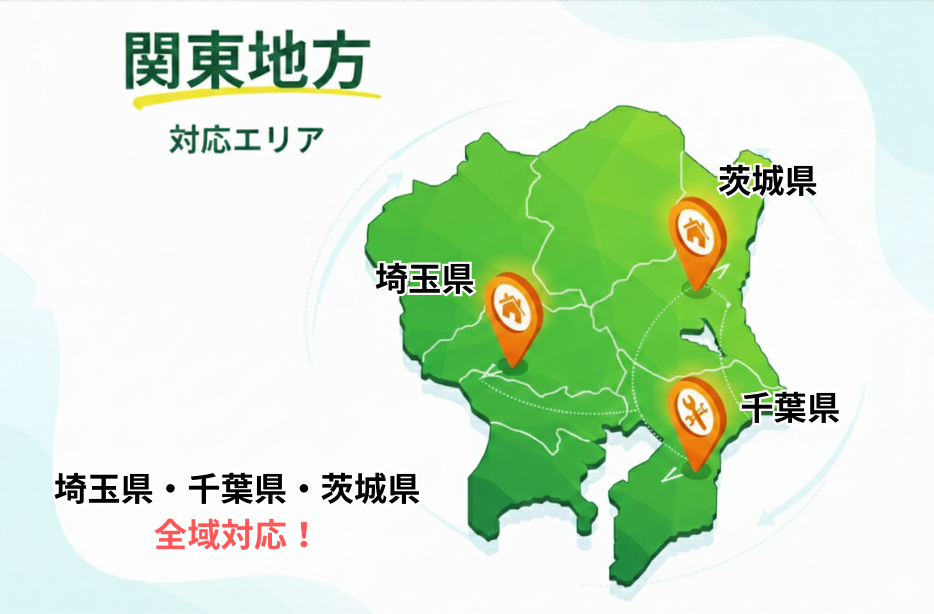 関東地方

対応エリア

茨城県

埼玉県

千葉県

埼玉県・千葉県・茨城県
全域対応！